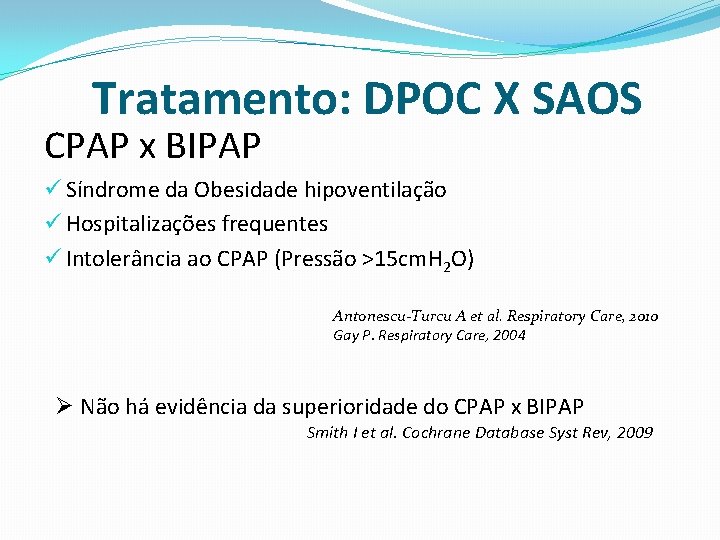 Tratamento: DPOC X SAOS

CPAP x BIPAP

✓ Síndrome da Obesidade hipoventilação
✓ Hospitalizações frequentes
✓ Intolerância ao CPAP (Pressão >15cm$H_2O$)

Antonescu-Turcu A et al. Respiratory Care, 2010
Gay P. Respiratory Care, 2004

➢ Não há evidência da superioridade do CPAP x BIPAP

Smith I et al. Cochrane Database Syst Rev, 2009